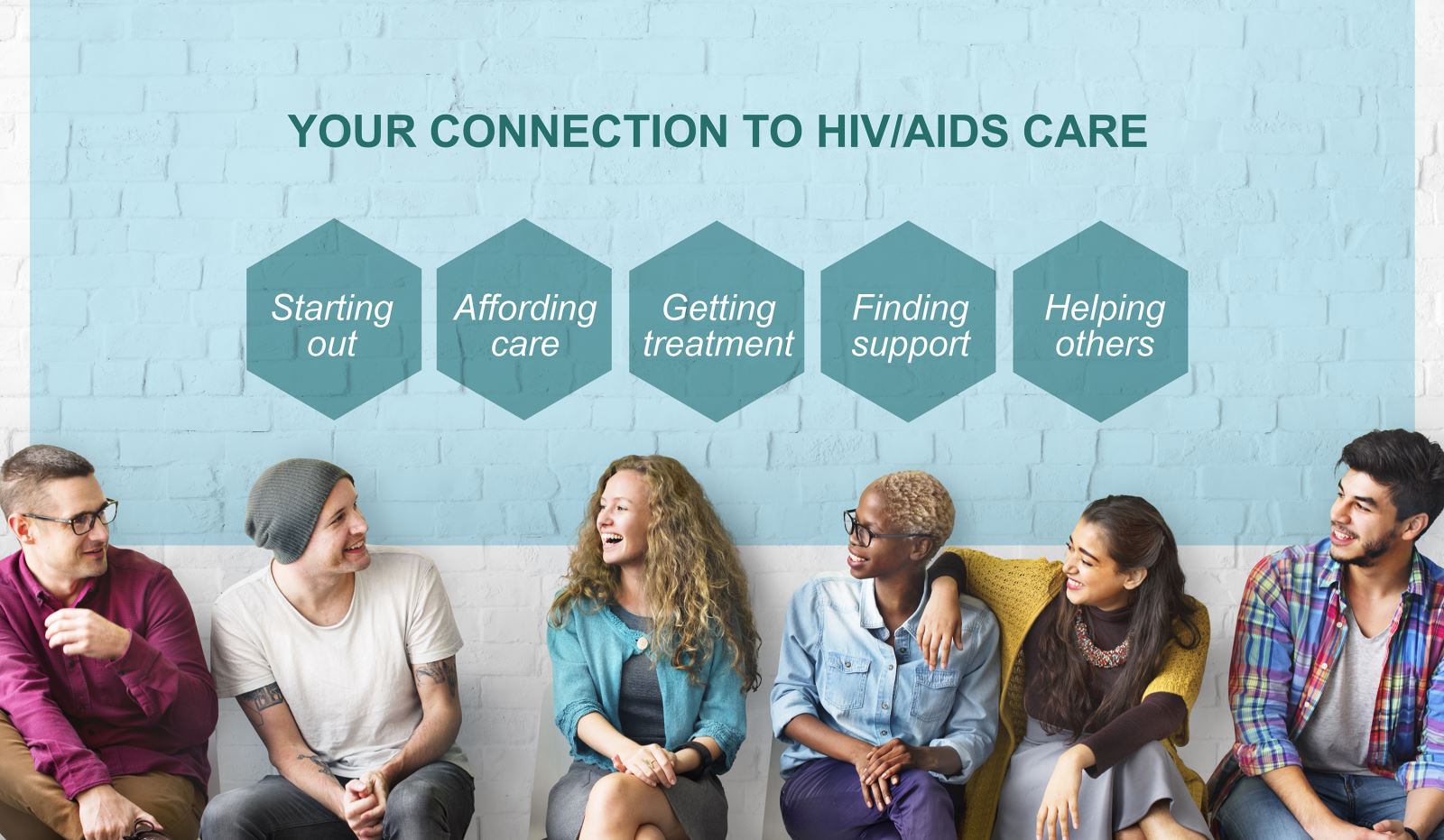 YOUR CONNECTION TO HIV/AIDS CARE

Starting out

Affording care

Getting treatment

Finding support

Helping others